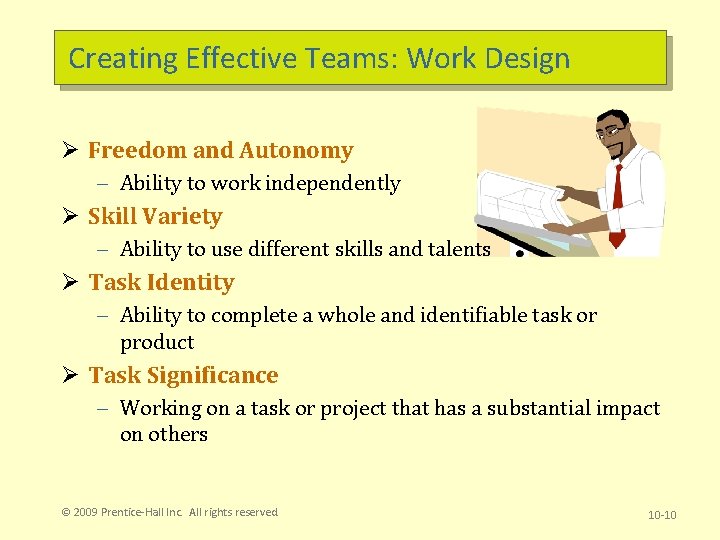 Creating Effective Teams: Work Design

➢ Freedom and Autonomy
– Ability to work independently

➢ Skill Variety
– Ability to use different skills and talents

➢ Task Identity
– Ability to complete a whole and identifiable task or product

➢ Task Significance
– Working on a task or project that has a substantial impact on others

© 2009 Prentice-Hall Inc. All rights reserved

10-10